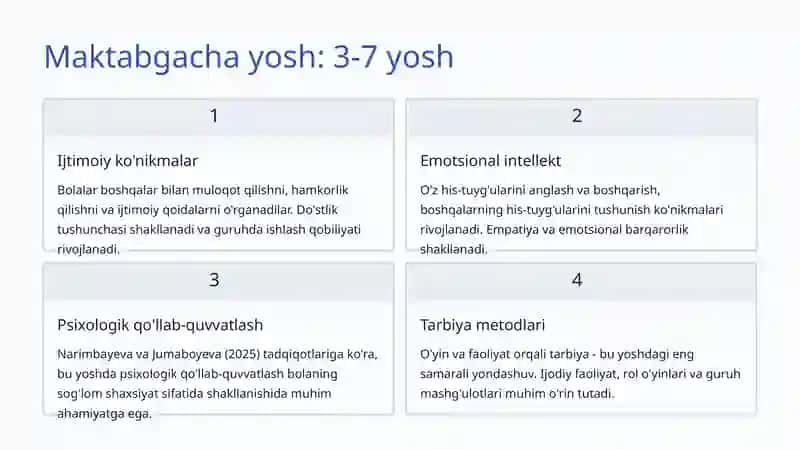 Maktabgacha yosh: 3-7 yosh

1

Ijtimoiy ko'nikmalar

Bolalar boshqalar bilan muloqot qilishni, hamkorlik qilishni va ijtimoiy qoidalarni o'rganadilar. Do'stlik tushunchasi shakllanadi va guruhda ishlash qobiliyati rivojlanadi.

2

Emotsional intellekt

O'z his-tuyg'ularini anglash va boshqarish, boshqalarning his-tuyg'ularini tushunish ko'nikmalari rivojlanadi. Empatiya va emotsional barqarorlik shakllanadi.

3

Psixologik qo'llab-quvvatlash

Narimbayeva va Jumaboyeva (2025) tadqiqotlariga ko'ra, bu yoshda psixologik qo'llab-quvvatlash bolaning sog'lom shaxsiyat sifatida shakllanishida muhim ahamiyatga ega.

4

Tarbiya metodlari

O'yin va faoliyat orqali tarbiya - bu yoshdagi eng samarali yondashuv. Ijodiy faoliyat, rol o'yinlari va guruh mashg'ulotlari muhim o'rin tutadi.